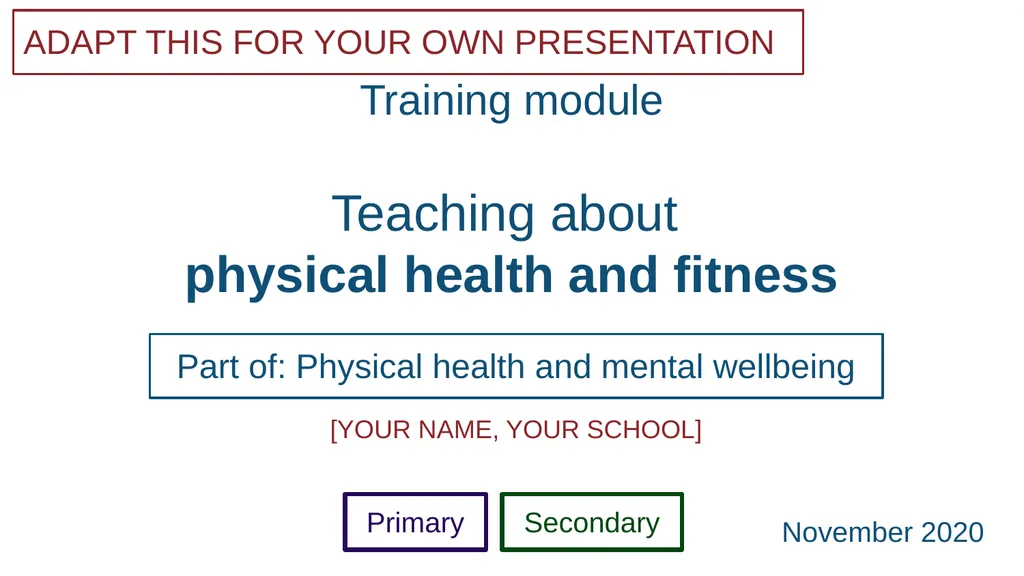 ADAPT THIS FOR YOUR OWN PRESENTATION

Training module

Teaching about
physical health and fitness

Part of: Physical health and mental wellbeing

[YOUR NAME, YOUR SCHOOL]

Primary

Secondary

November 2020